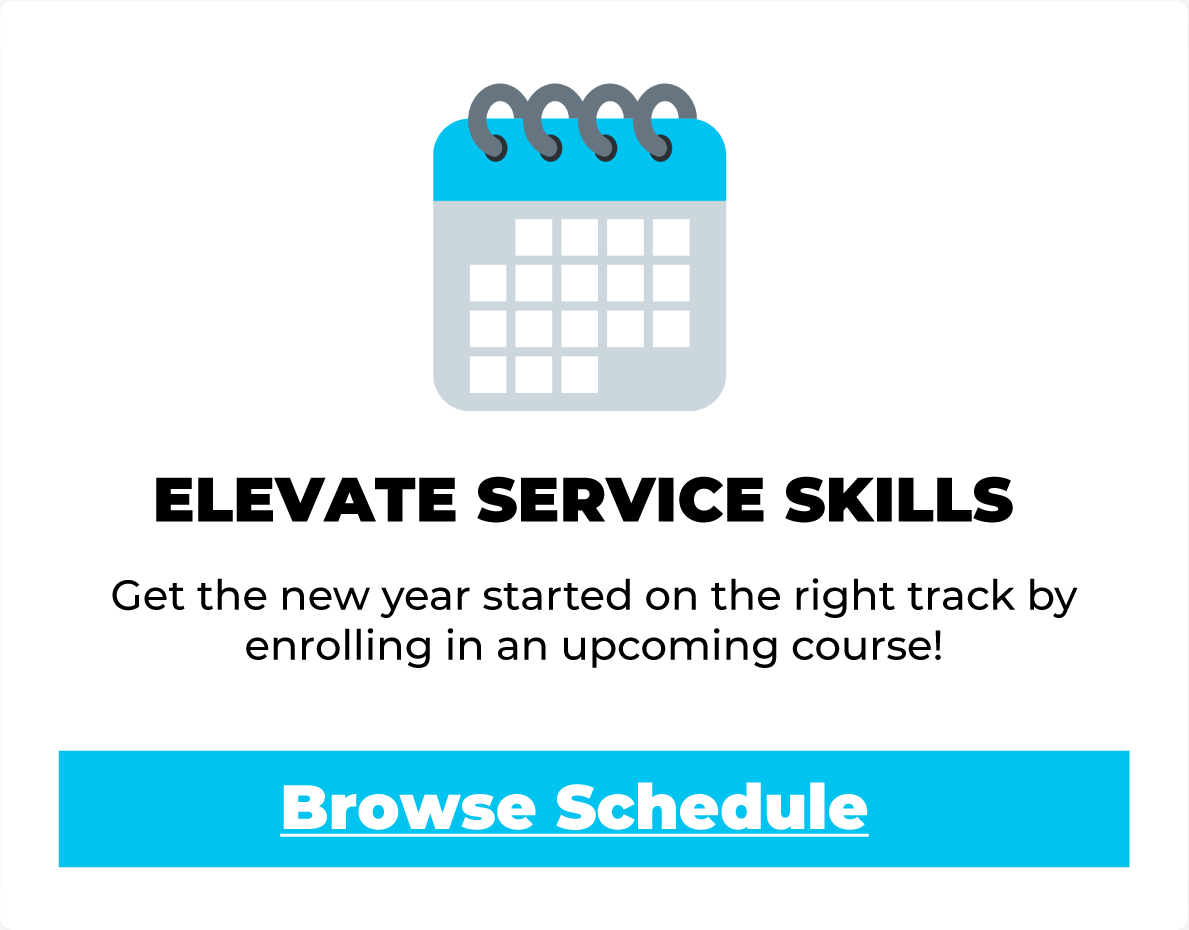 ELEVATE SERVICE SKILLS

Get the new year started on the right track by enrolling in an upcoming course!

Browse Schedule